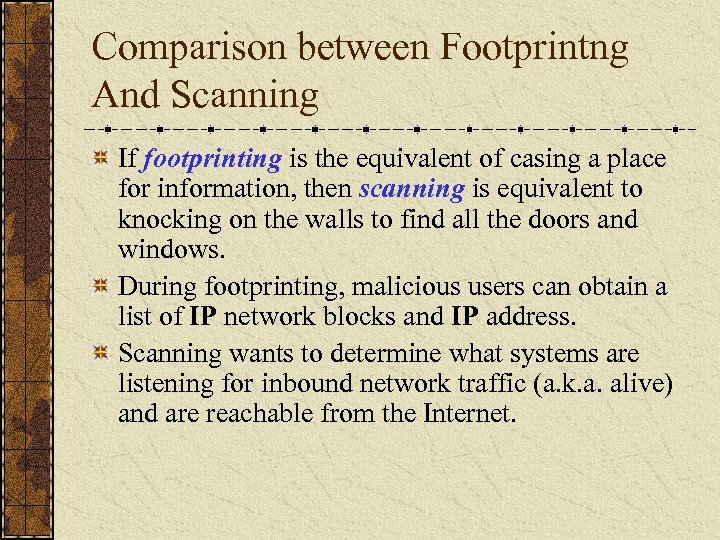 Comparison between Footprintng And Scanning

If footprinting is the equivalent of casing a place for information, then scanning is equivalent to knocking on the walls to find all the doors and windows.

During footprinting, malicious users can obtain a list of IP network blocks and IP address.

Scanning wants to determine what systems are listening for inbound network traffic (a.k.a. alive) and are reachable from the Internet.